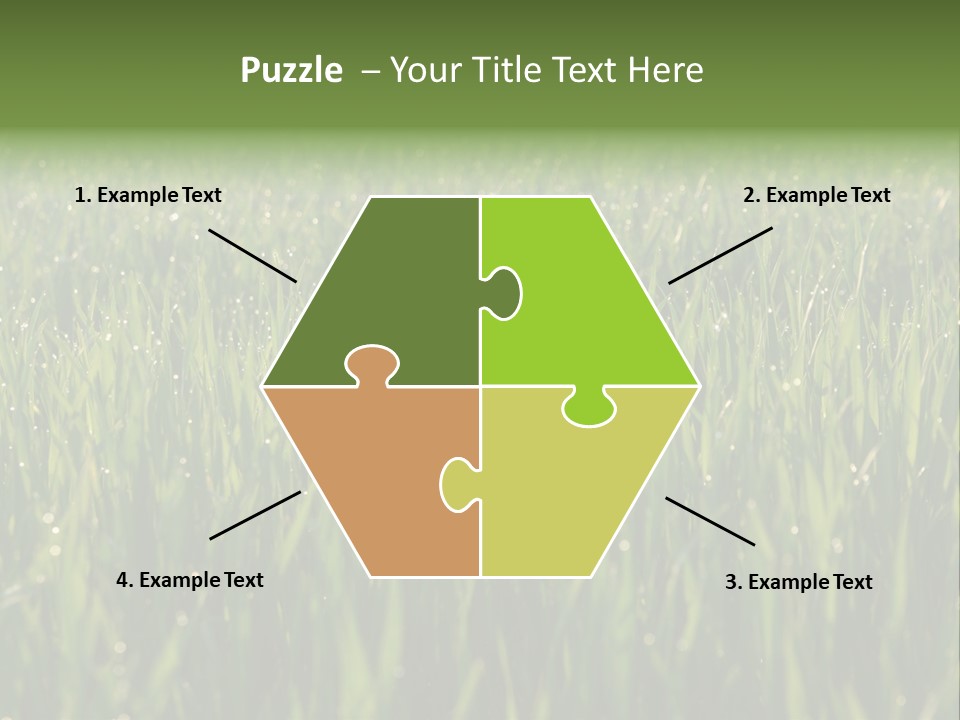 Puzzle – Your Title Text Here

1. Example Text

2. Example Text

4. Example Text

3. Example Text